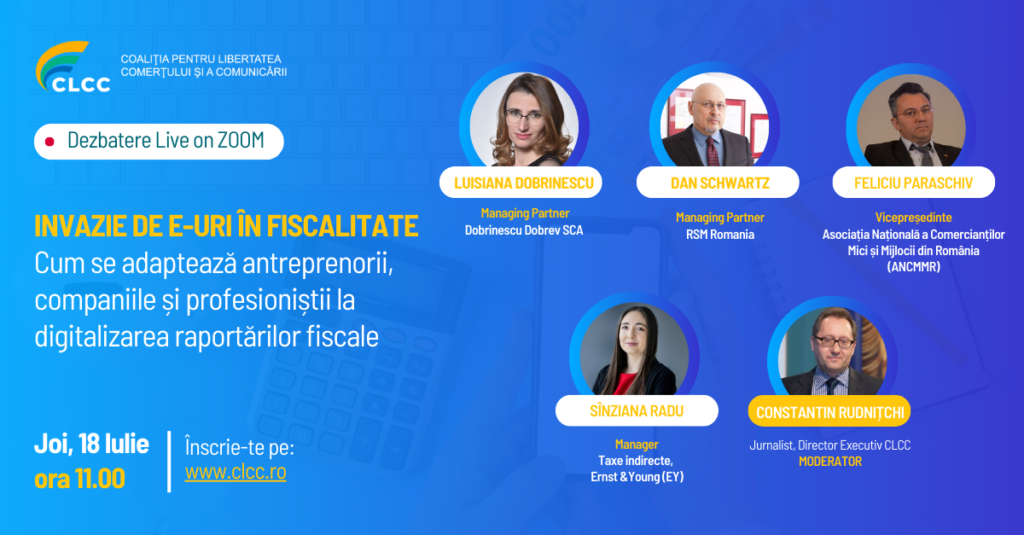 CLCC
COALIȚIA PENTRU LIBERTATEA COMERȚULUI ȘI A COMUNICĂRII

Dezbatere Live on ZOOM

INVAZIE DE E-URI ÎN FISCALITATE
Cum se adaptează antreprenorii, companiile și profesioniștii la digitalizarea raportărilor fiscale

Joi, 18 Iulie
ora 11.00

Înscrie-te pe:
www.clcc.ro

LUISIANA DOBRINESCU
Managing Partner
Dobrinescu Dobrev SCA

DAN SCHWARTZ
Managing Partner
RSM Romania

FELICIU PARASCHIV
Vicepreședinte
Asociația Națională a Comercianților Mici și Mijlocii din România (ANCMMR)

SÎNZIANA RADU
Manager
Taxe indirecte,
Ernst & Young (EY)

CONSTANTIN RUDNIȚCHI
Jurnalist, Director Executiv CLCC
MODERATOR